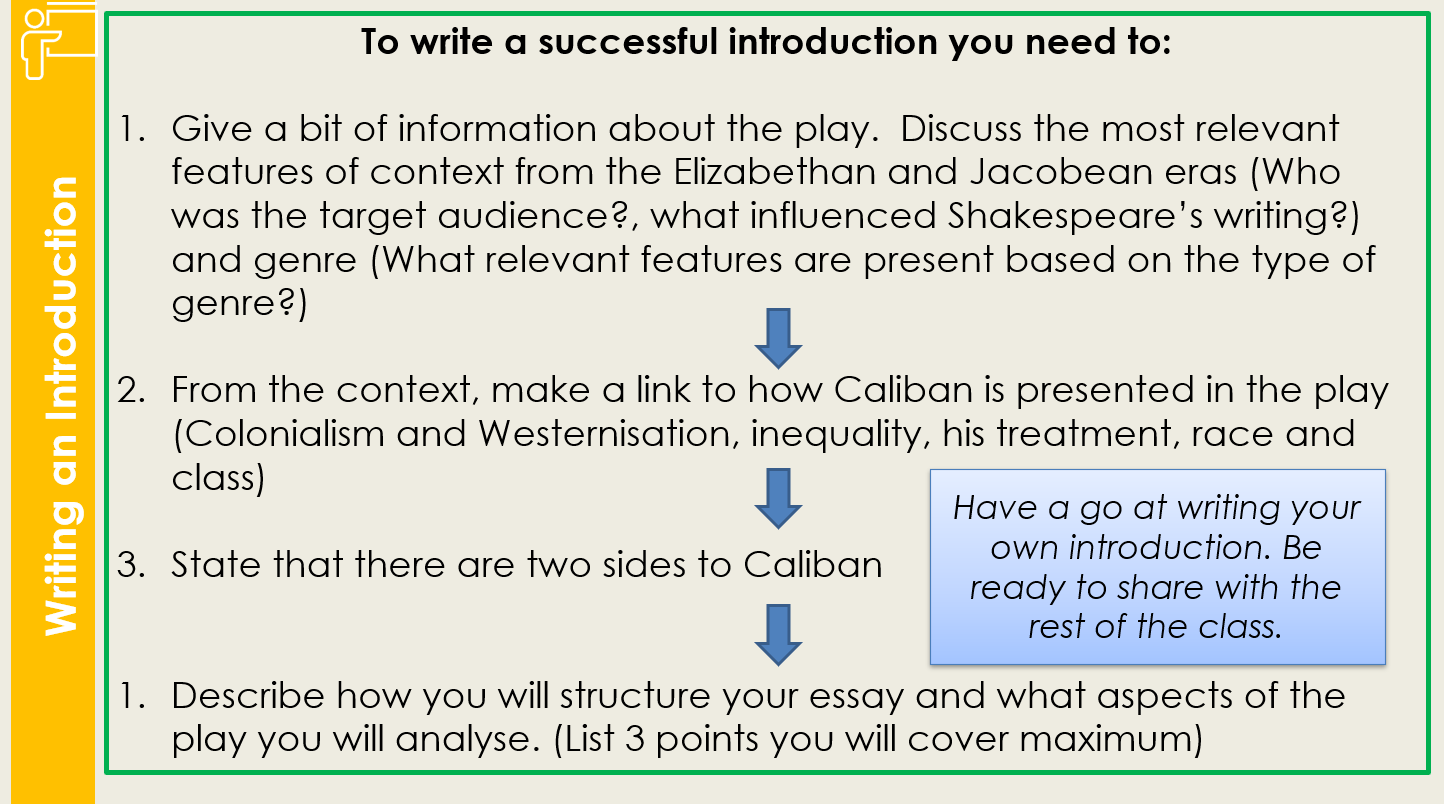 Writing an Introduction

To write a successful introduction you need to:

1. Give a bit of information about the play. Discuss the most relevant features of context from the Elizabethan and Jacobean eras (Who was the target audience?, what influenced Shakespeare's writing?) and genre (What relevant features are present based on the type of genre?)

2. From the context, make a link to how Caliban is presented in the play (Colonialism and Westernisation, inequality, his treatment, race and class)

3. State that there are two sides to Caliban

Have a go at writing your own introduction. Be ready to share with the rest of the class.

1. Describe how you will structure your essay and what aspects of the play you will analyse. (List 3 points you will cover maximum)